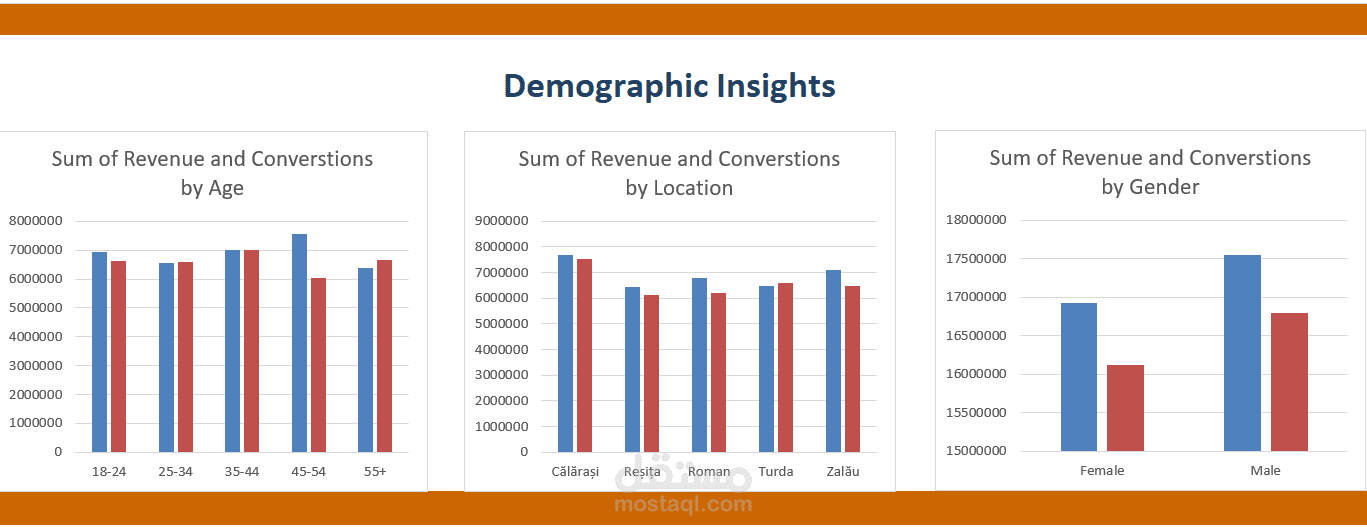 Demographic Insights

Sum of Revenue and Converstions by Age

8000000
7000000
6000000
5000000
4000000
3000000
2000000
1000000
0

18-24 25-34 35-44 45-54 55+

Sum of Revenue and Converstions by Location

9000000
8000000
7000000
6000000
5000000
4000000
3000000
2000000
1000000
0

Călărași Reșița Roman Turda Zalău

Sum of Revenue and Converstions by Gender

18000000
17500000
17000000
16500000
16000000
15500000
15000000

Female Male

مستقل
mostaql.com